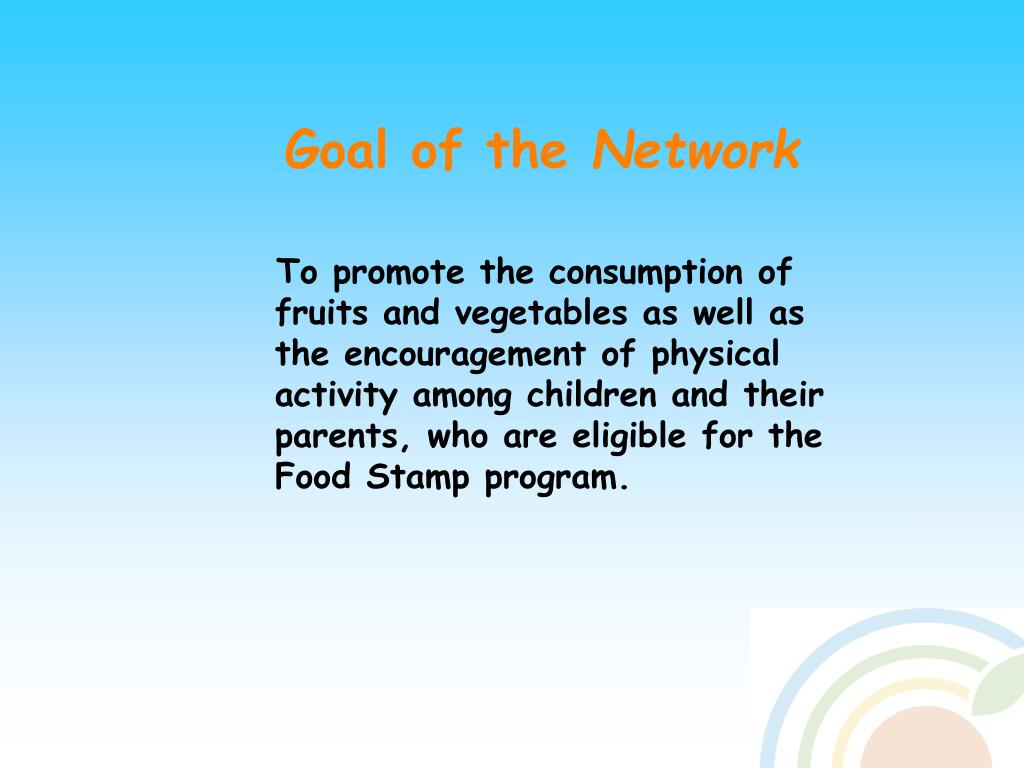 Goal of the Network

To promote the consumption of fruits and vegetables as well as the encouragement of physical activity among children and their parents, who are eligible for the Food Stamp program.